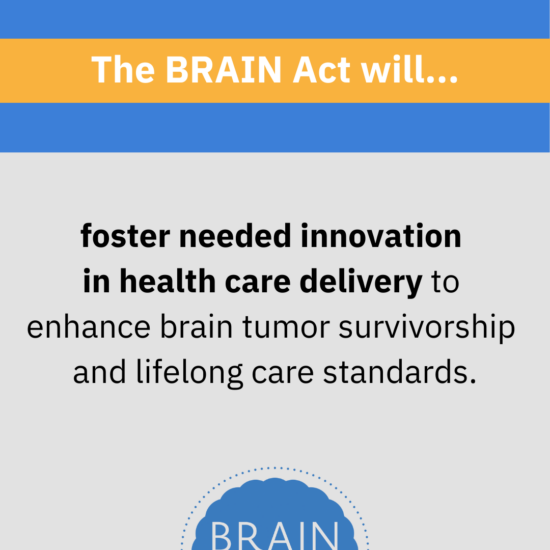 The BRAIN Act will...

foster needed innovation in health care delivery to enhance brain tumor survivorship and lifelong care standards.

BRAIN